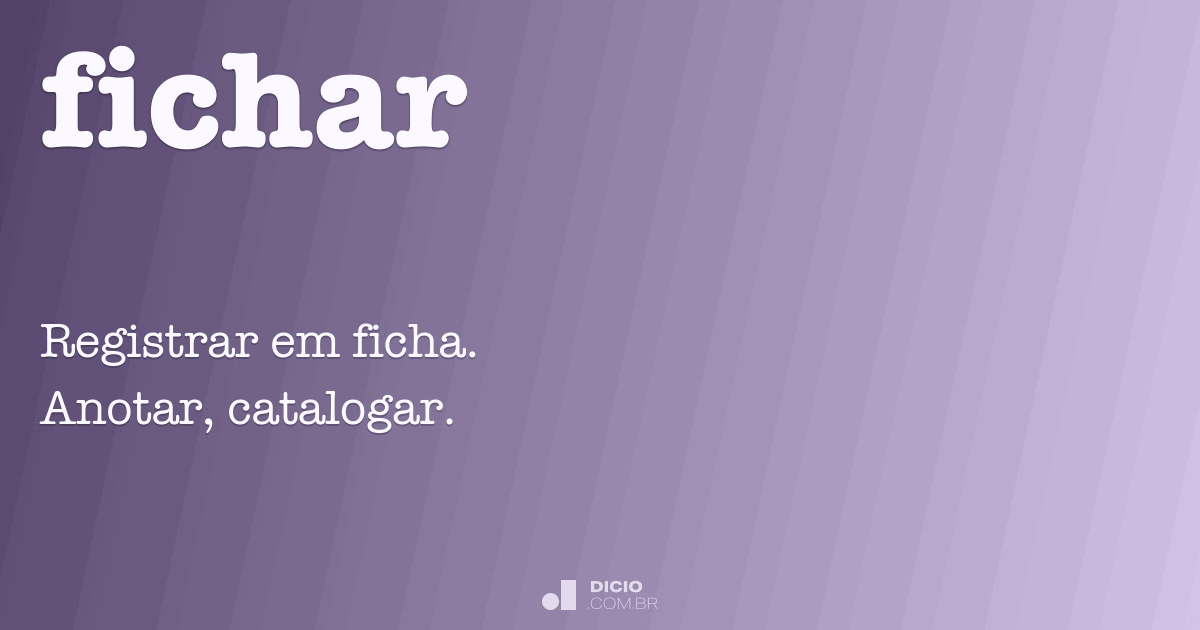 fichar

Registrar em ficha.
Anotar, catalogar.

DICIO
.COM.BR